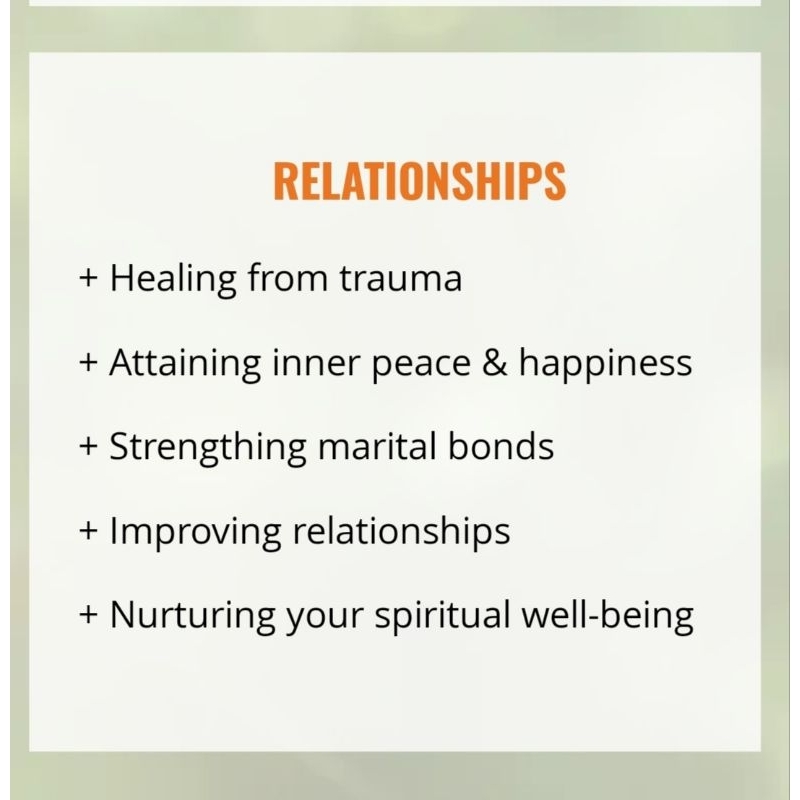 RELATIONSHIPS

+ Healing from trauma

+ Attaining inner peace & happiness

+ Strengthing marital bonds

+ Improving relationships

+ Nurturing your spiritual well-being